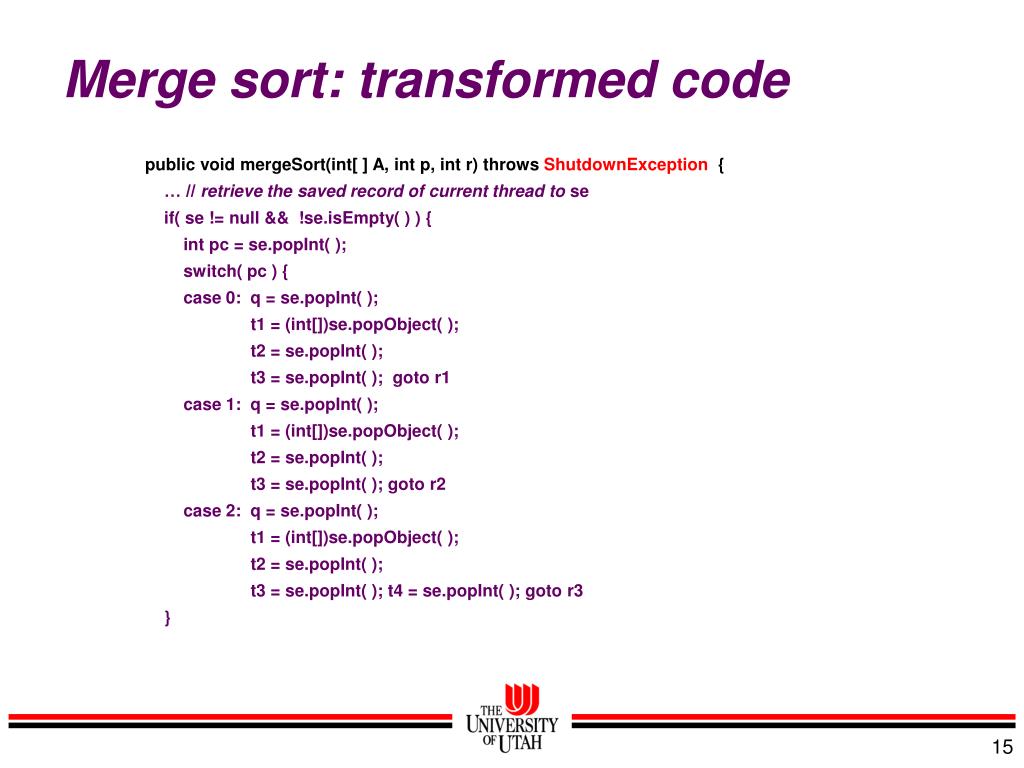 Merge sort: transformed code

public void mergeSort(int[ ] A, int p, int r) throws ShutdownException {
… // retrieve the saved record of current thread to se
if( se != null && !se.isEmpty( ) ) {
int pc = se.popInt( );
switch( pc ) {
case 0: q = se.popInt( );
t1 = (int[])se.popObject( );
t2 = se.popInt( );
t3 = se.popInt( ); goto r1
case 1: q = se.popInt( );
t1 = (int[])se.popObject( );
t2 = se.popInt( );
t3 = se.popInt( ); goto r2
case 2: q = se.popInt( );
t1 = (int[])se.popObject( );
t2 = se.popInt( );
t3 = se.popInt( ); t4 = se.popInt( ); goto r3
}

THE UNIVERSITY OF UTAH

15